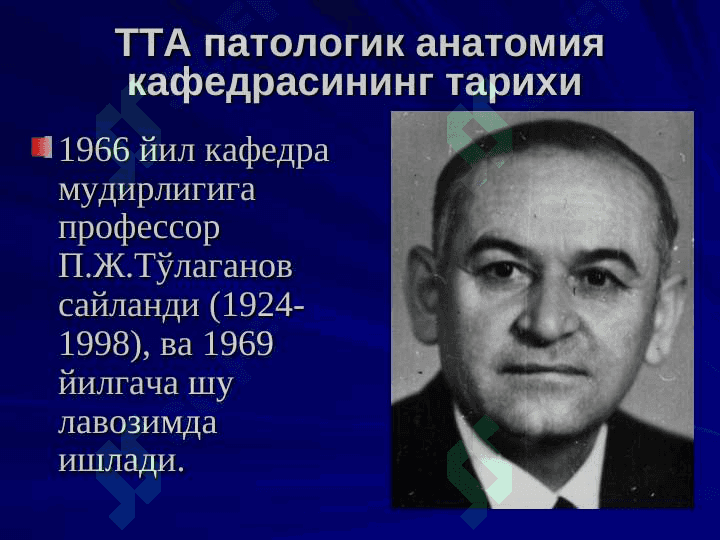 ТТА патологик анатомия кафедрасининг тарихи

1966 йил кафедра мудирлигига профессор П.Ж.Тўлаганов сайланди (1924-1998), ва 1969 йилгача шу лавозимда ишлади.